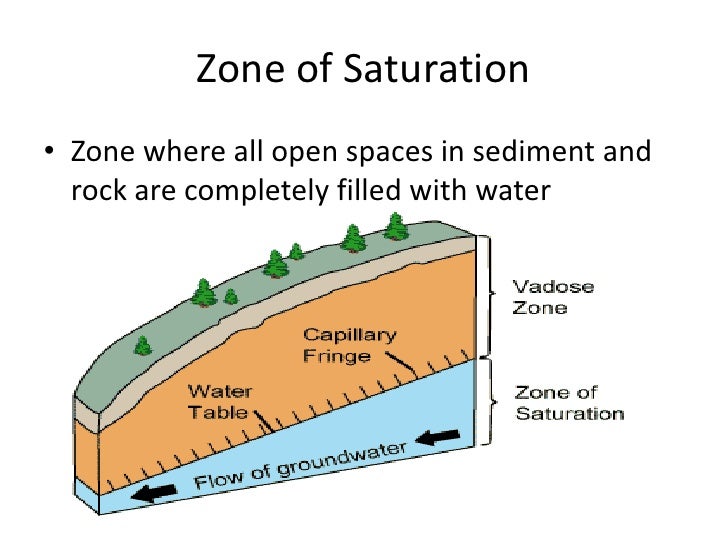 Zone of Saturation

• Zone where all open spaces in sediment and rock are completely filled with water

Vadose Zone

Capillary Fringe

Water Table

Zone of Saturation

Flow of groundwater